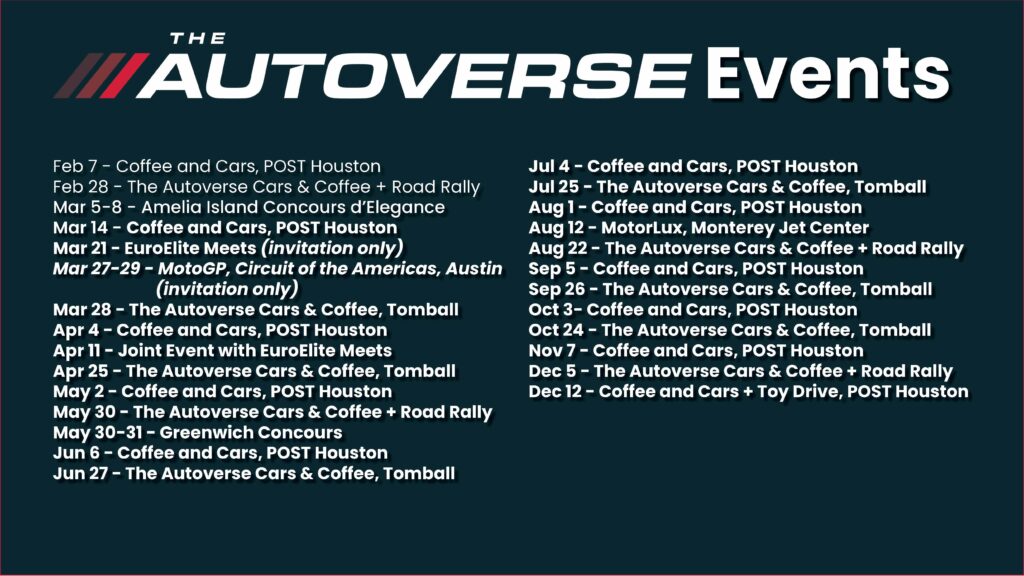 THE AUTOVERSE Events

Feb 7 - Coffee and Cars, POST Houston
Feb 28 - The Autoverse Cars & Coffee + Road Rally
Mar 5-8 - Amelia Island Concours d'Elegance
Mar 14 - Coffee and Cars, POST Houston
Mar 21 - EuroElite Meets (invitation only)
Mar 27-29 - MotoGP, Circuit of the Americas, Austin (invitation only)
Mar 28 - The Autoverse Cars & Coffee, Tomball
Apr 4 - Coffee and Cars, POST Houston
Apr 11 - Joint Event with EuroElite Meets
Apr 25 - The Autoverse Cars & Coffee, Tomball
May 2 - Coffee and Cars, POST Houston
May 30 - The Autoverse Cars & Coffee + Road Rally
May 30-31 - Greenwich Concours
Jun 6 - Coffee and Cars, POST Houston
Jun 27 - The Autoverse Cars & Coffee, Tomball

Jul 4 - Coffee and Cars, POST Houston
Jul 25 - The Autoverse Cars & Coffee, Tomball
Aug 1 - Coffee and Cars, POST Houston
Aug 12 - MotorLux, Monterey Jet Center
Aug 22 - The Autoverse Cars & Coffee + Road Rally
Sep 5 - Coffee and Cars, POST Houston
Sep 26 - The Autoverse Cars & Coffee, Tomball
Oct 3- Coffee and Cars, POST Houston
Oct 24 - The Autoverse Cars & Coffee, Tomball
Nov 7 - Coffee and Cars, POST Houston
Dec 5 - The Autoverse Cars & Coffee + Road Rally
Dec 12 - Coffee and Cars + Toy Drive, POST Houston